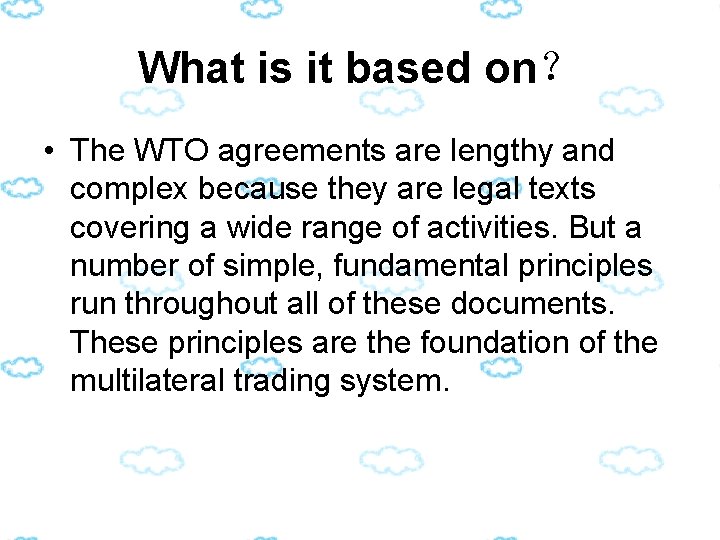 What is it based on？

• The WTO agreements are lengthy and complex because they are legal texts covering a wide range of activities. But a number of simple, fundamental principles run throughout all of these documents. These principles are the foundation of the multilateral trading system.